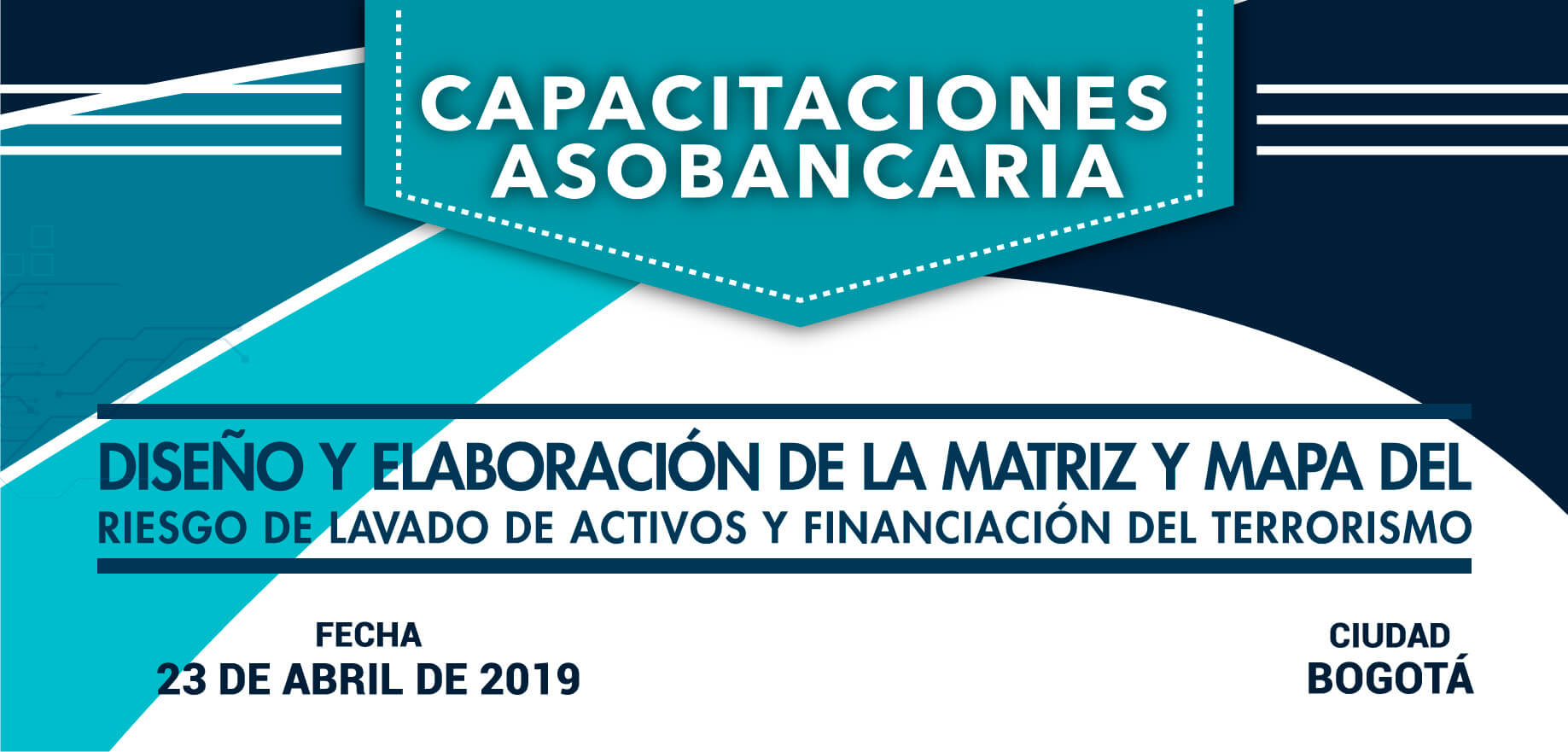 CAPACITACIONES ASOBANCARIA

DISEÑO Y ELABORACIÓN DE LA MATRIZ Y MAPA DEL RIESGO DE LAVADO DE ACTIVOS Y FINANCIACIÓN DEL TERRORISMO

FECHA
23 DE ABRIL DE 2019

CIUDAD
BOGOTÁ